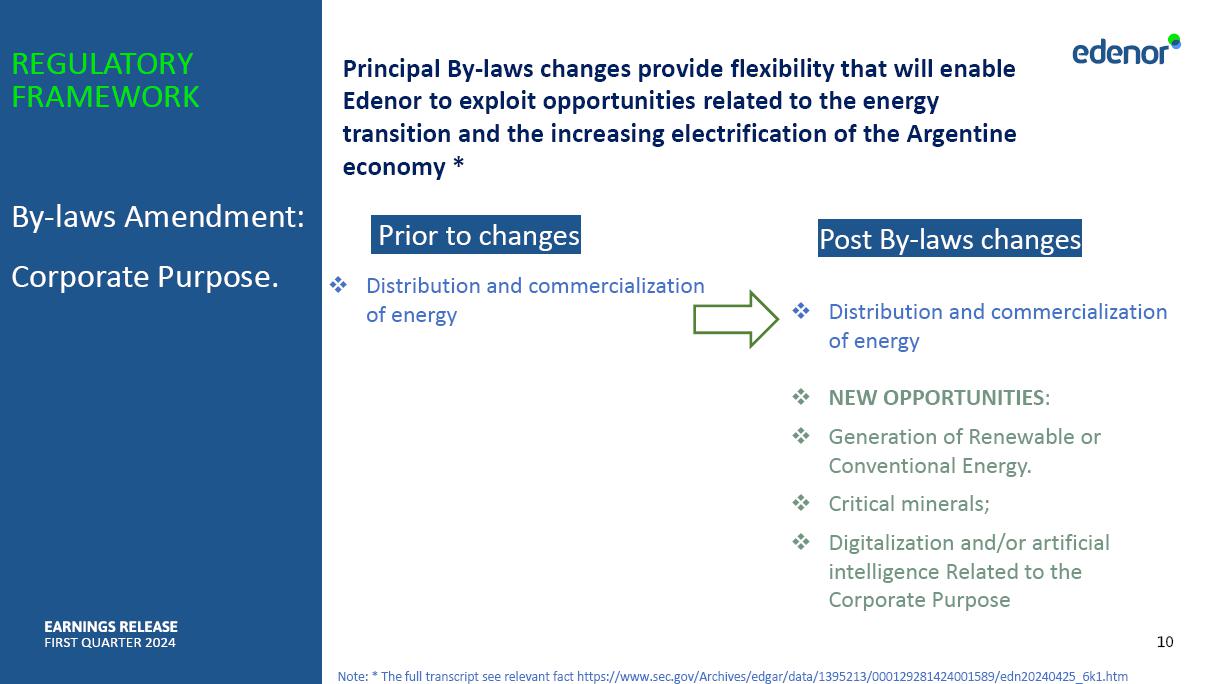 REGULATORY FRAMEWORK

By-laws Amendment:

Corporate Purpose.

EARNINGS RELEASE
FIRST QUARTER 2024

edenor

Principal By-laws changes provide flexibility that will enable Edenor to exploit opportunities related to the energy transition and the increasing electrification of the Argentine economy *

Prior to changes

❖ Distribution and commercialization of energy

Post By-laws changes

❖ Distribution and commercialization of energy

❖ NEW OPPORTUNITIES:

❖ Generation of Renewable or Conventional Energy.

❖ Critical minerals;

❖ Digitalization and/or artificial intelligence Related to the Corporate Purpose

10

Note: * The full transcript see relevant fact https://www.sec.gov/Archives/edgar/data/1395213/000129281424001589/edn20240425_6k1.htm